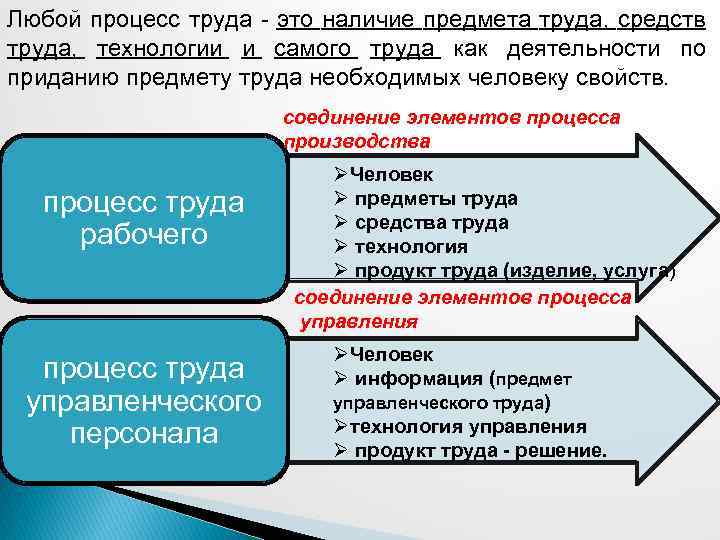 Любой процесс труда - это наличие предмета труда, средств труда, технологии и самого труда как деятельности по приданию предмету труда необходимых человеку свойств.

соединение элементов процесса производства

процесс труда рабочего

➢Человек
➢ предметы труда
➢ средства труда
➢ технология
➢ продукт труда (изделие, услуга)

соединение элементов процесса управления

процесс труда управленческого персонала

➢Человек
➢ информация (предмет управленческого труда)
➢технология управления
➢ продукт труда - решение.